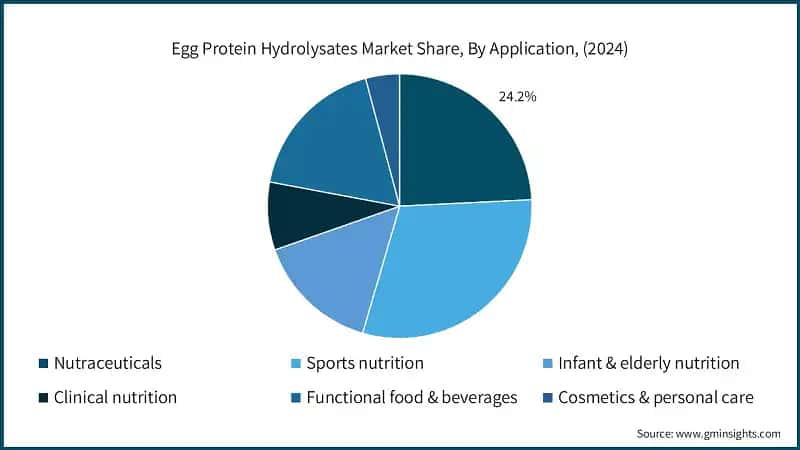 Egg Protein Hydrolysates Market Share, By Application, (2024)

24.2%

Nutraceuticals
Sports nutrition
Infant & elderly nutrition
Clinical nutrition
Functional food & beverages
Cosmetics & personal care

Source: www.gminsights.com